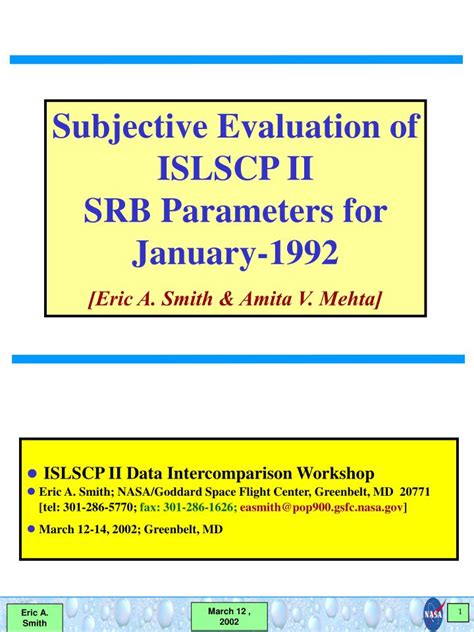 Subjective Evaluation of ISLSCP II SRB Parameters for January-1992

[Eric A. Smith & Amita V. Mehta]

● ISLSCP II Data Intercomparison Workshop

● Eric A. Smith; NASA/Goddard Space Flight Center, Greenbelt, MD 20771 [tel: 301-286-5770; fax: 301-286-1626; easmith@pop900.gsfc.nasa.gov]

● March 12-14, 2002; Greenbelt, MD

Eric A. Smith

March 12 , 2002

NASA

1